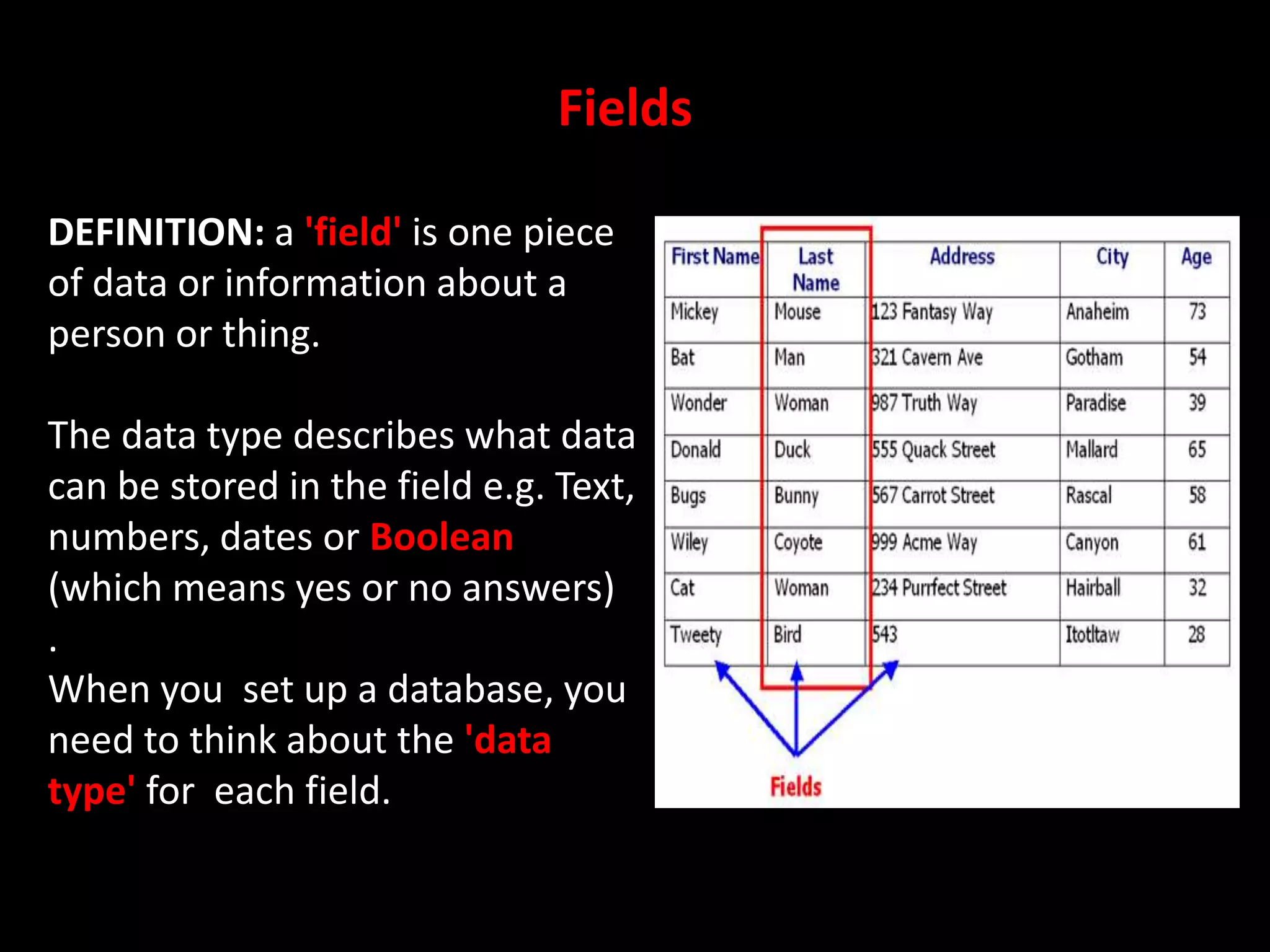 Fields

DEFINITION: a 'field' is one piece of data or information about a person or thing.

The data type describes what data can be stored in the field e.g. Text, numbers, dates or Boolean (which means yes or no answers)
.
When you  set up a database, you need to think about the 'data type' for  each field.

| First Name | Last Name | Address | City | Age |
|---|---|---|---|---|
| Mickey | Mouse | 123 Fantasy Way | Anaheim | 73 |
| Bat | Man | 321 Cavern Ave | Gotham | 54 |
| Wonder | Woman | 987 Truth Way | Paradise | 39 |
| Donald | Duck | 555 Quack Street | Mallard | 65 |
| Bugs | Bunny | 567 Carrot Street | Rascal | 58 |
| Wiley | Coyote | 999 Acme Way | Canyon | 61 |
| Cat | Woman | 234 Purrfect Street | Hairball | 32 |
| Tweety | Bird | 543 | Itotltaw | 28 |

Fields